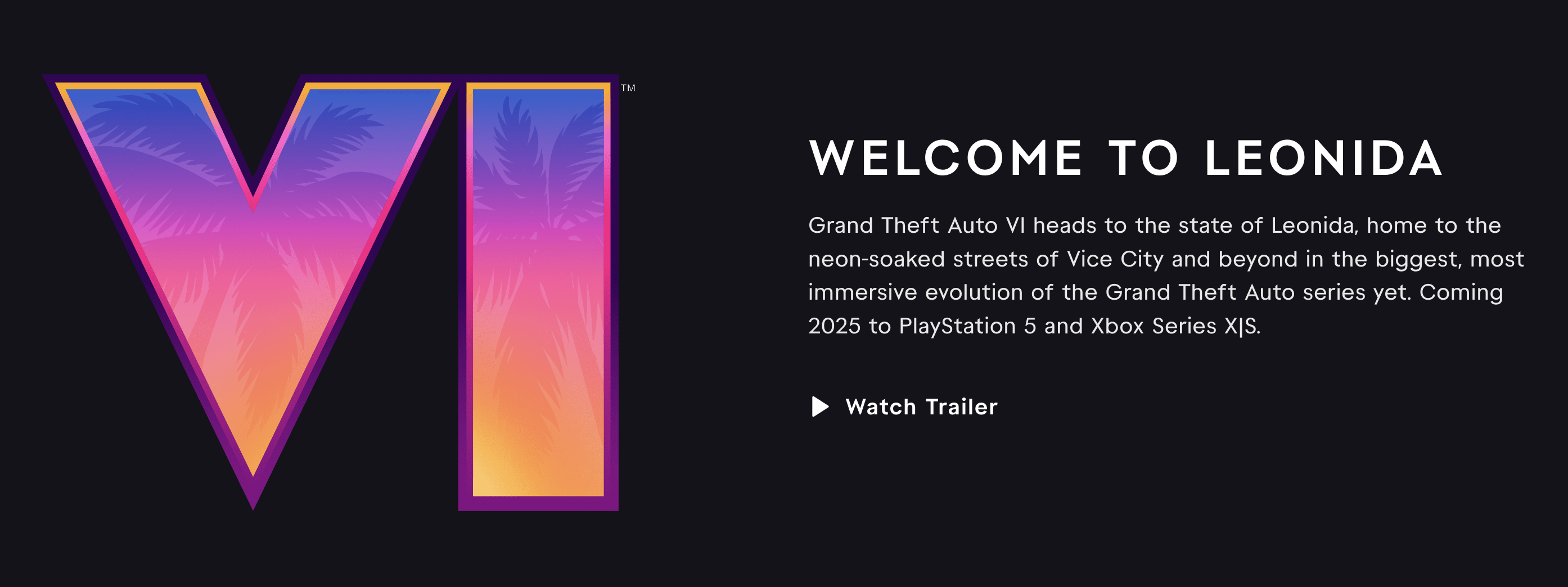 VI™

WELCOME TO LEONIDA

Grand Theft Auto VI heads to the state of Leonida, home to the neon-soaked streets of Vice City and beyond in the biggest, most immersive evolution of the Grand Theft Auto series yet. Coming 2025 to PlayStation 5 and Xbox Series X|S.

Watch Trailer